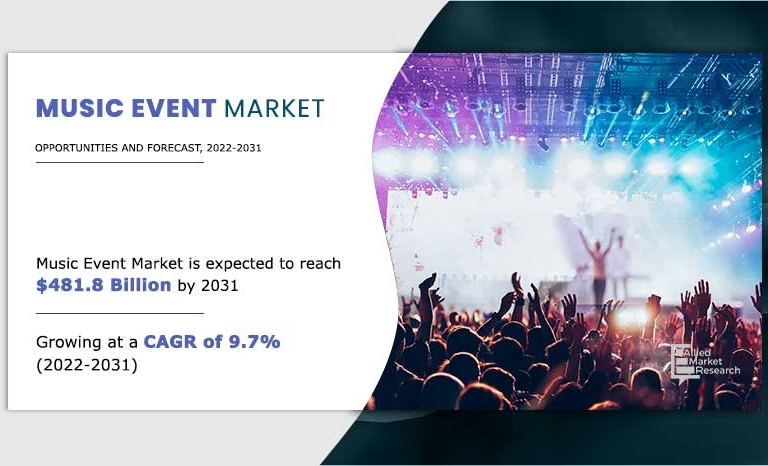 MUSIC EVENT MARKET

OPPORTUNITIES AND FORECAST, 2022-2031

Music Event Market is expected to reach $481.8 Billion by 2031

Growing at a CAGR of 9.7% (2022-2031)

Allied Market Research